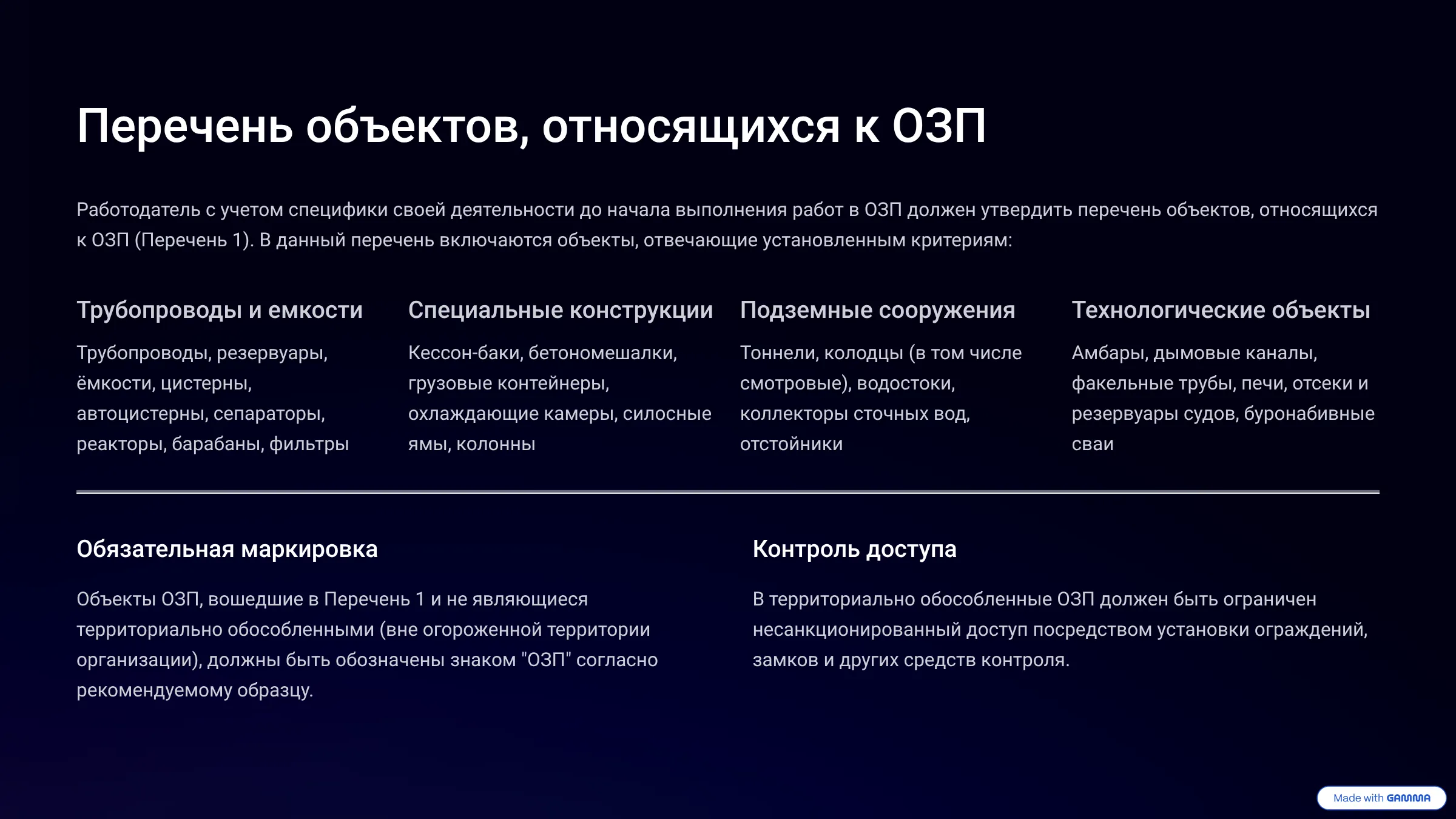 Перечень объектов, относящихся к ОЗП

Работодатель с учетом специфики своей деятельности до начала выполнения работ в ОЗП должен утвердить перечень объектов, относящихся к ОЗП (Перечень 1). В данный перечень включаются объекты, отвечающие установленным критериям:

Трубопроводы и емкости

Трубопроводы, резервуары, ёмкости, цистерны, автоцистерны, сепараторы, реакторы, барабаны, фильтры

Специальные конструкции

Кессон-баки, бетономешалки, грузовые контейнеры, охлаждающие камеры, силосные ямы, колонны

Подземные сооружения

Тоннели, колодцы (в том числе смотровые), водостоки, коллекторы сточных вод, отстойники

Технологические объекты

Амбары, дымовые каналы, факельные трубы, печи, отсеки и резервуары судов, буронабивные сваи

Обязательная маркировка

Объекты ОЗП, вошедшие в Перечень 1 и не являющиеся территориально обособленными (вне огороженной территории организации), должны быть обозначены знаком "ОЗП" согласно рекомендуемому образцу.

Контроль доступа

В территориально обособленные ОЗП должен быть ограничен несанкционированный доступ посредством установки ограждений, замков и других средств контроля.

Made with GAMMA